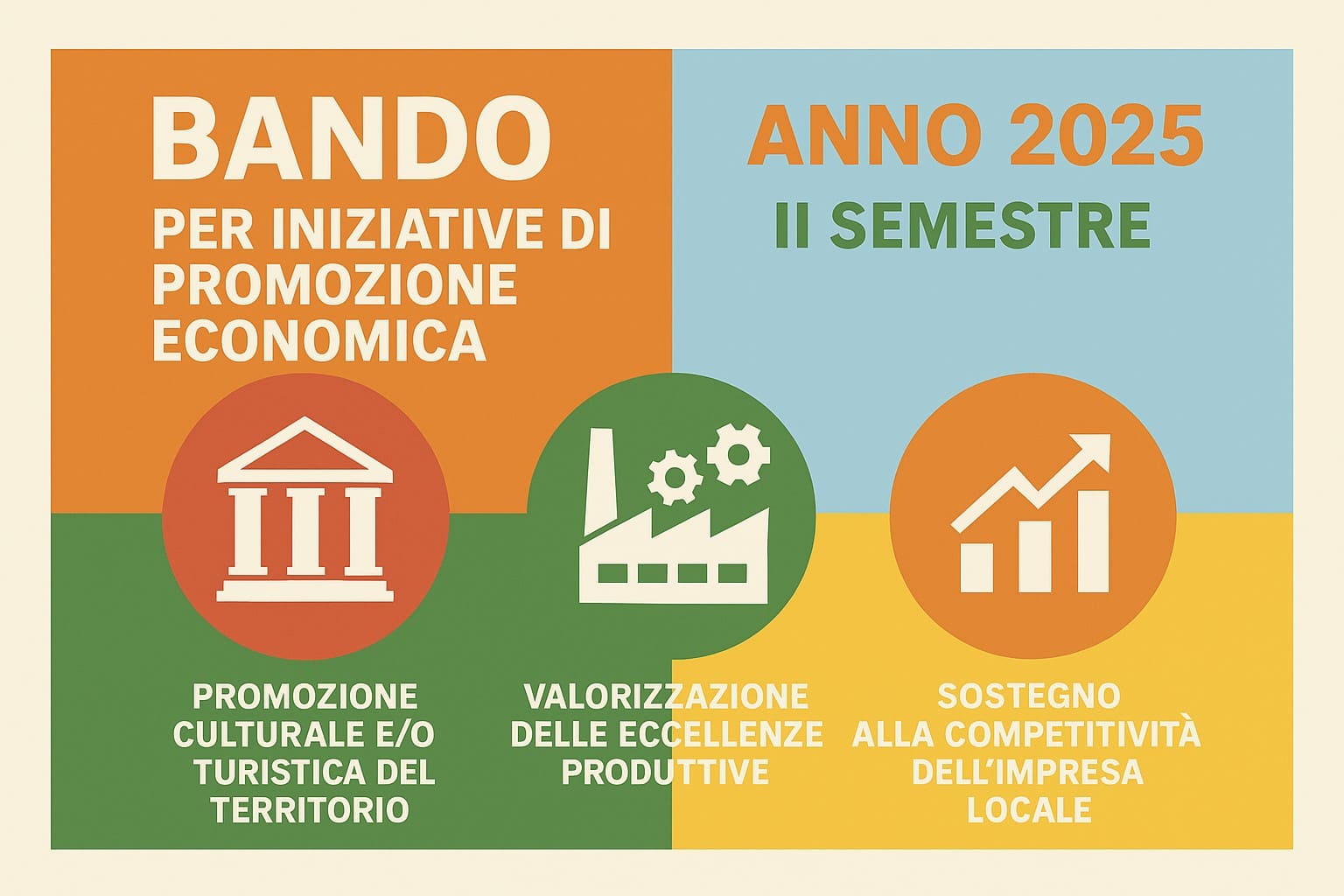 BANDO
PER INIZIATIVE DI PROMOZIONE ECONOMICA

ANNO 2025
II SEMESTRE

PROMOZIONE CULTURALE E/O TURISTICA DEL TERRITORIO

VALORIZZAZIONE DELLE ECCELLENZE PRODUTTIVE

SOSTEGNO ALLA COMPETITIVITÀ DELL'IMPRESA LOCALE